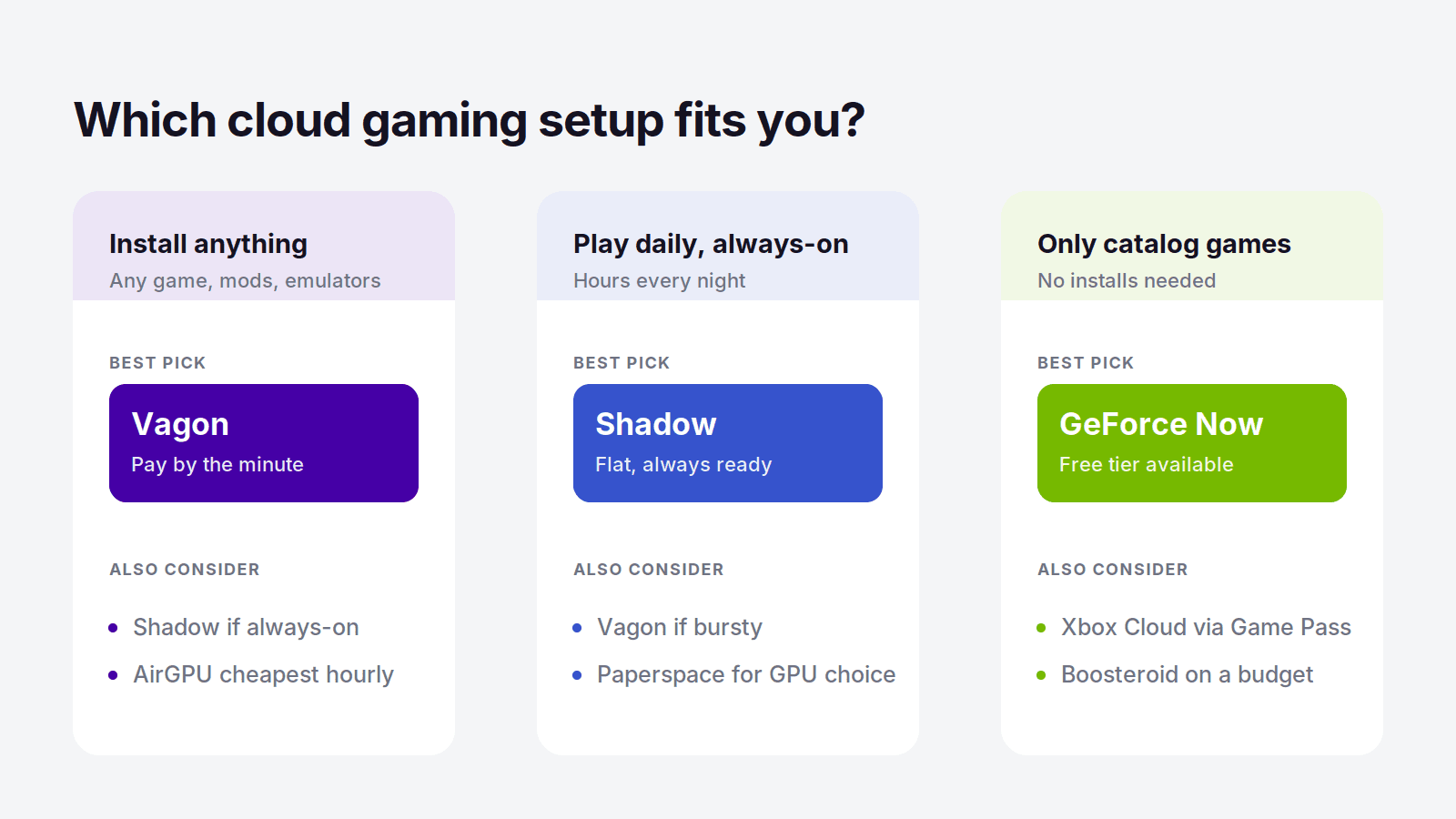 Which cloud gaming setup fits you?

Install anything
Any game, mods, emulators

BEST PICK

Vagon
Pay by the minute

ALSO CONSIDER

- Shadow if always-on
- AirGPU cheapest hourly

Play daily, always-on
Hours every night

BEST PICK

Shadow
Flat, always ready

ALSO CONSIDER

- Vagon if bursty
- Paperspace for GPU choice

Only catalog games
No installs needed

BEST PICK

GeForce Now
Free tier available

ALSO CONSIDER

- Xbox Cloud via Game Pass
- Boosteroid on a budget